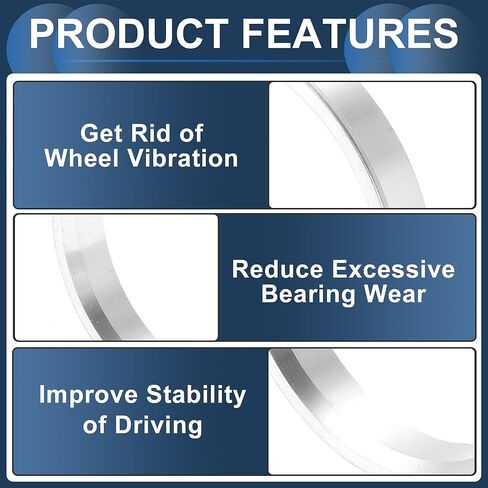 PRODUCT FEATURES

Get Rid of Wheel Vibration

Reduce Excessive Bearing Wear

Improve Stability of Driving